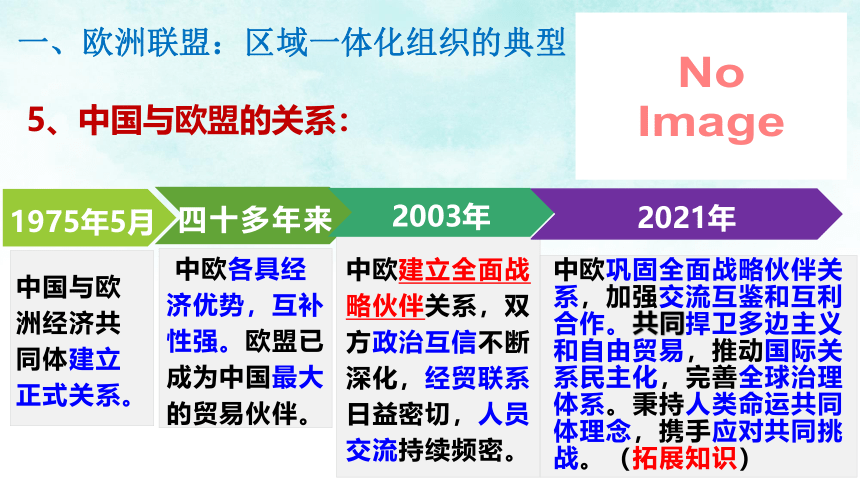 一、欧洲联盟：区域一体化组织的典型

No Image

5、中国与欧盟的关系：

1975年5月

中国与欧洲经济共同体建立正式关系。

四十多年来

中欧各具经济优势，互补性强。欧盟已成为中国最大的贸易伙伴。

2003年

中欧建立全面战略伙伴关系，双方政治互信不断深化，经贸联系日益密切，人员交流持续频密。

2021年

中欧巩固全面战略伙伴关系，加强交流互鉴和互利合作。共同捍卫多边主义和自由贸易，推动国际关系民主化，完善全球治理体系。秉持人类命运共同体理念，携手应对共同挑战。（拓展知识）